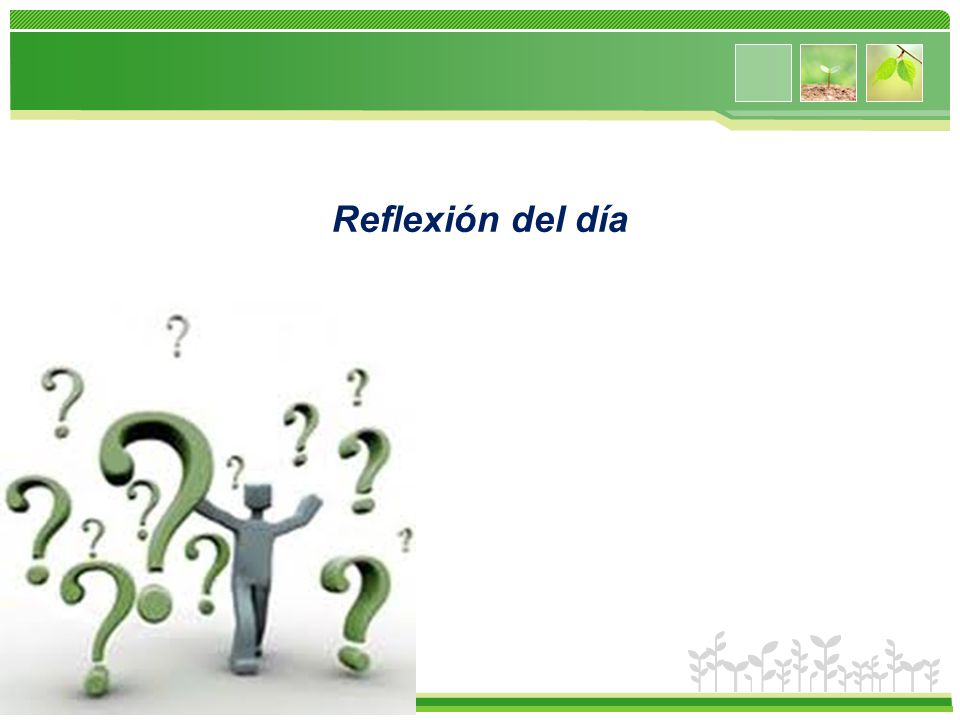 Reflexión del día